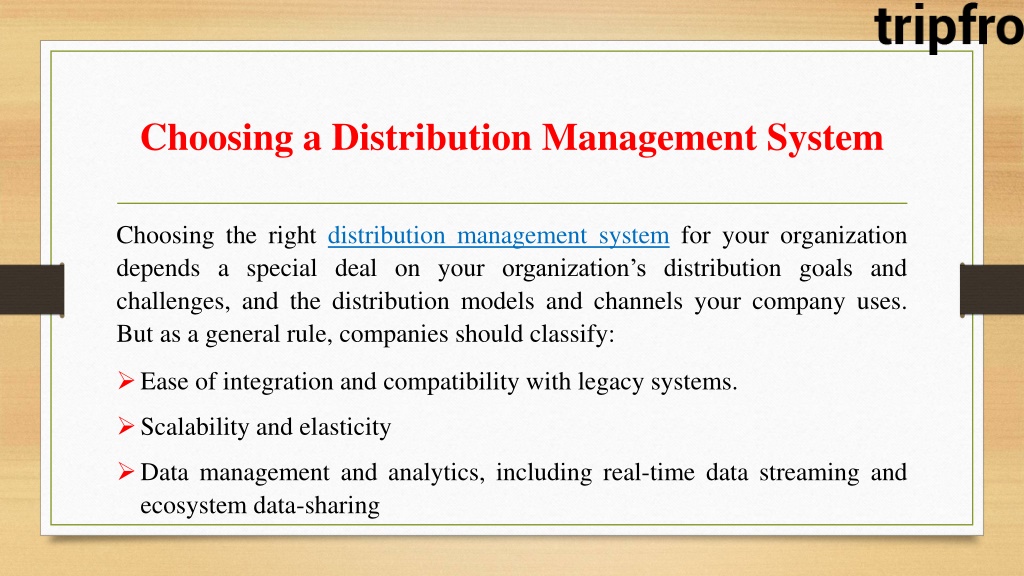 tripfro

Choosing a Distribution Management System

Choosing the right distribution management system for your organization depends a special deal on your organization's distribution goals and challenges, and the distribution models and channels your company uses. But as a general rule, companies should classify:

➢ Ease of integration and compatibility with legacy systems.

➢ Scalability and elasticity

➢ Data management and analytics, including real-time data streaming and ecosystem data-sharing